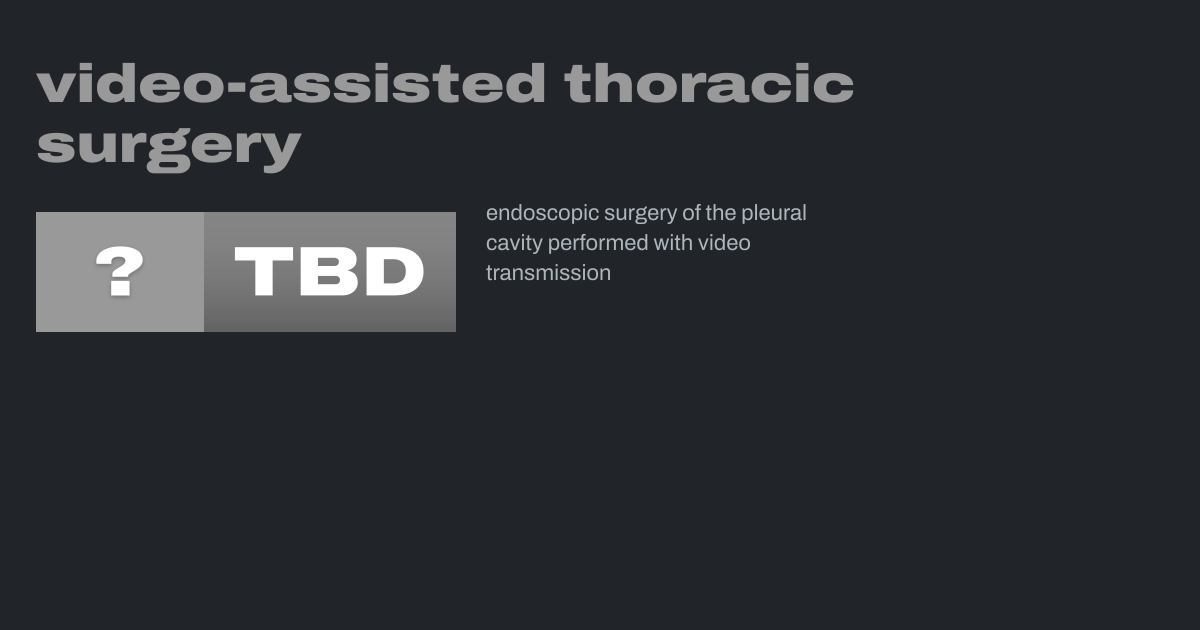 video-assisted thoracic surgery

?

TBD

endoscopic surgery of the pleural cavity performed with video transmission